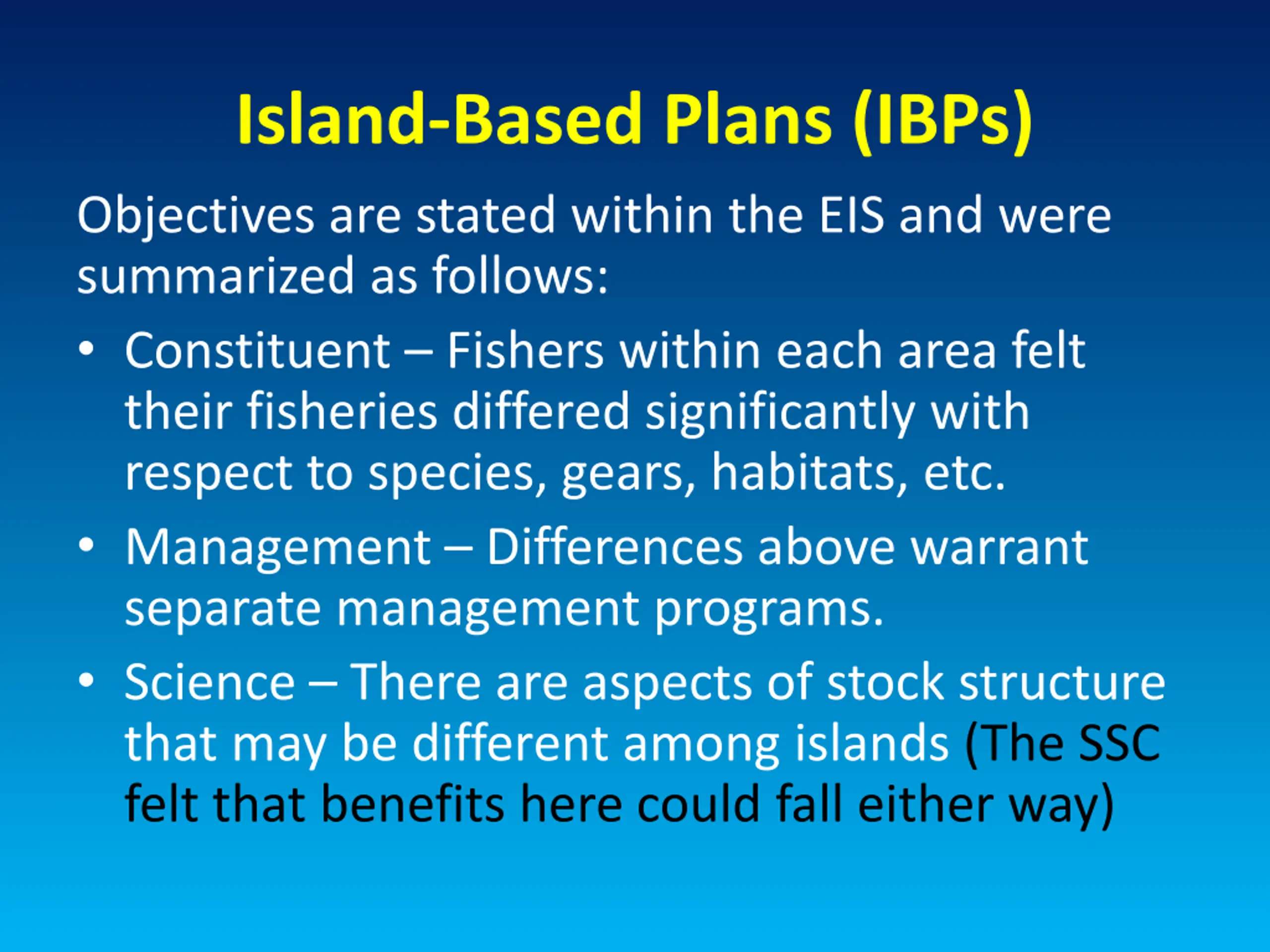 Island-Based Plans (IBPs)

Objectives are stated within the EIS and were summarized as follows:

• Constituent – Fishers within each area felt their fisheries differed significantly with respect to species, gears, habitats, etc.

• Management – Differences above warrant separate management programs.

• Science – There are aspects of stock structure that may be different among islands (The SSC felt that benefits here could fall either way)